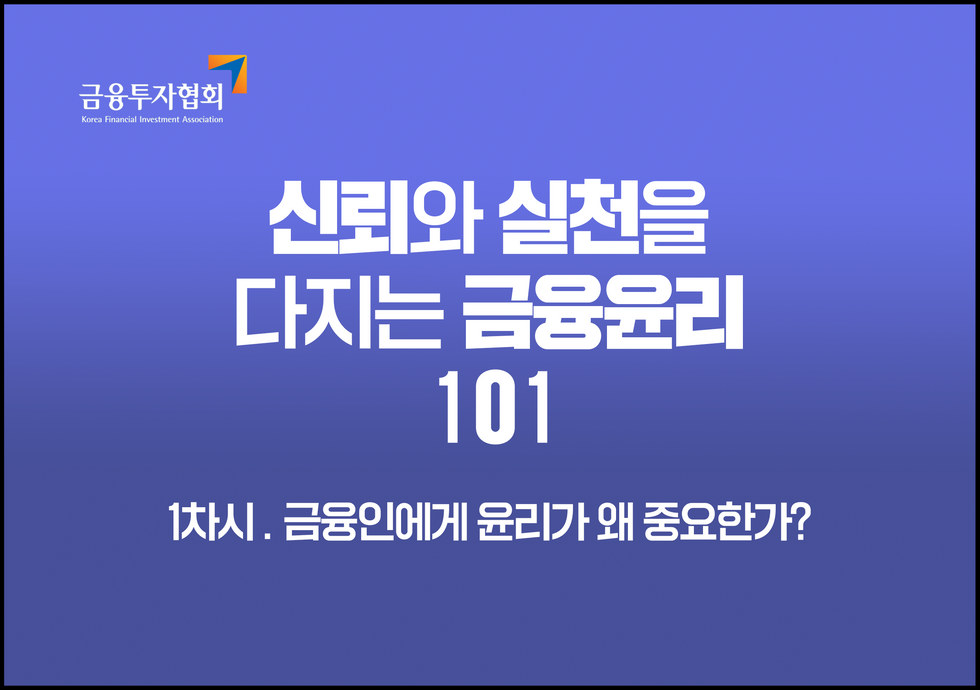 금융투자협회
Korea Financial Investment Association

신뢰와 실천을
다지는 금융윤리
101

1차시 . 금융인에게 윤리가 왜 중요한가?